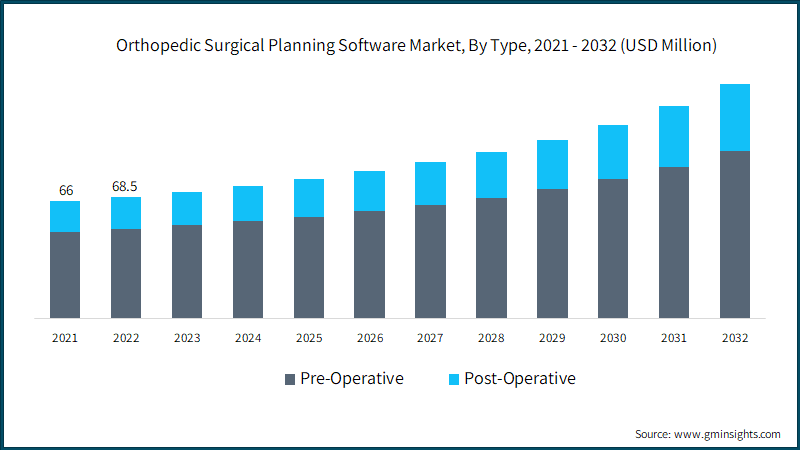 Orthopedic Surgical Planning Software Market, By Type, 2021 - 2032 (USD Million)

66

68.5

2021 2022 2023 2024 2025 2026 2027 2028 2029 2030 2031 2032

Pre-Operative Post-Operative

Source: www.gminsights.com